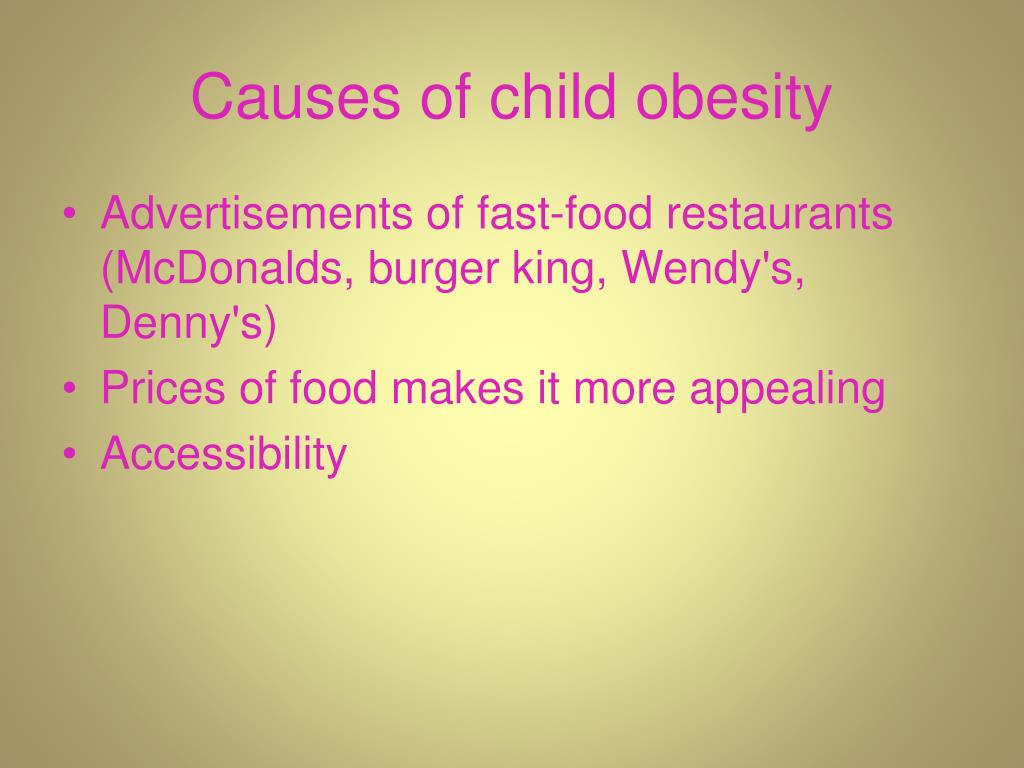 Causes of child obesity

• Advertisements of fast-food restaurants (McDonalds, burger king, Wendy's, Denny's)
• Prices of food makes it more appealing
• Accessibility